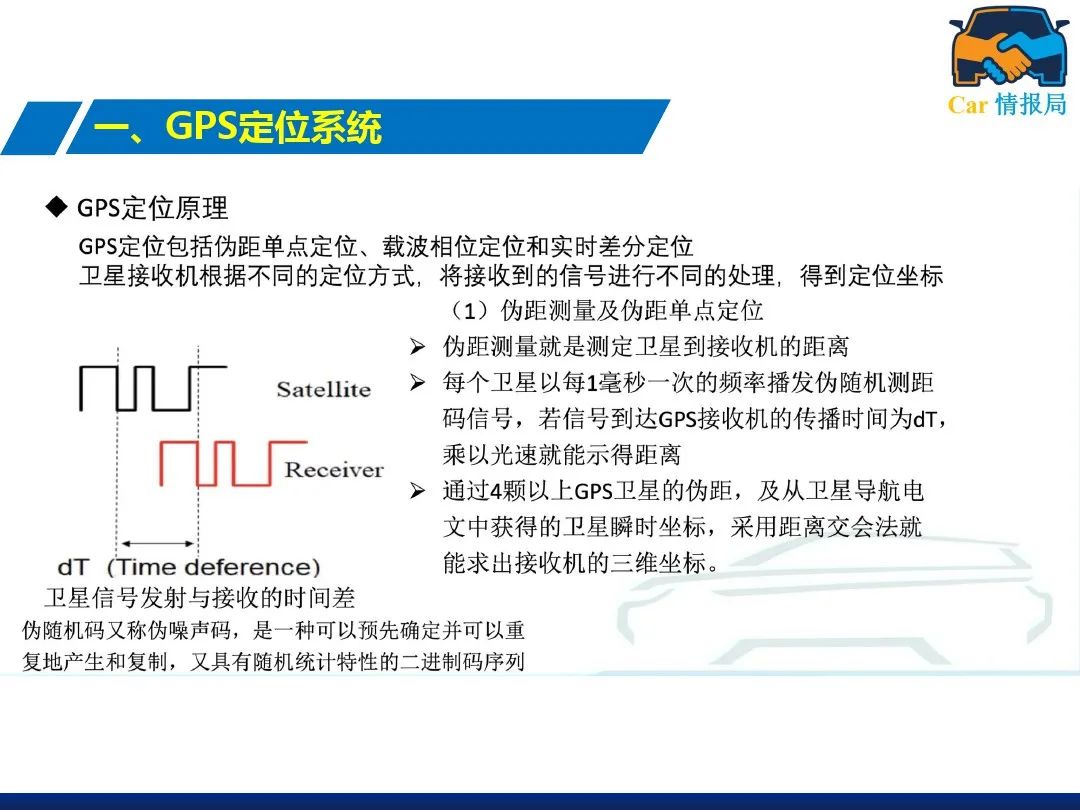 Car 情报局

一、GPS定位系统

◆ GPS定位原理

GPS定位包括伪距单点定位、载波相位定位和实时差分定位
卫星接收机根据不同的定位方式，将接收到的信号进行不同的处理，得到定位坐标

（1）伪距测量及伪距单点定位

➢ 伪距测量就是测定卫星到接收机的距离
➢ 每个卫星以每1毫秒一次的频率播发伪随机测距码信号，若信号到达GPS接收机的传播时间为dT，乘以光速就能示得距离
➢ 通过4颗以上GPS卫星的伪距，及从卫星导航电文中获得的卫星瞬时坐标，采用距离交会法就能求出接收机的三维坐标。

Satellite
Receiver
dT (Time deference)

卫星信号发射与接收的时间差

伪随机码又称伪噪声码，是一种可以预先确定并可以重复地产生和复制，又具有随机统计特性的二进制码序列